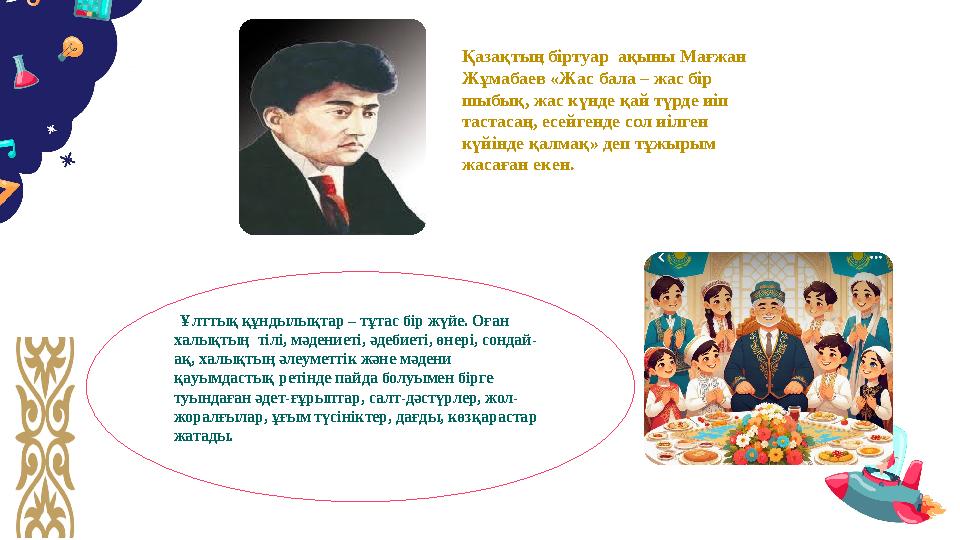 Қазақтың біртуар ақыны Мағжан Жұмабаев «Жас бала – жас бір шыбық, жас күнде қай түрде иіп тастасаң, есейгенде сол иілген күйінде қалмақ» деп тұжырым жасаған екен.

Ұлттық құндылықтар – тұтас бір жүйе. Оған халықтың тілі, мәдениеті, әдебиеті, өнері, сондай-ақ, халықтың әлеуметтік және мәдени қауымдастық ретінде пайда болуымен бірге туындаған әдет-ғұрыптар, салт-дәстүрлер, жол-жоралғылар, ұғым түсініктер, дағды, көзқарастар жатады.